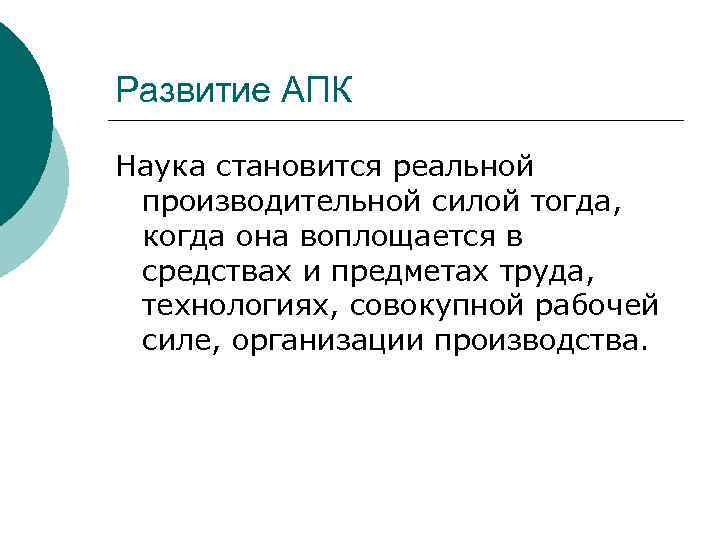 Развитие АПК

Наука становится реальной производительной силой тогда, когда она воплощается в средствах и предметах труда, технологиях, совокупной рабочей силе, организации производства.